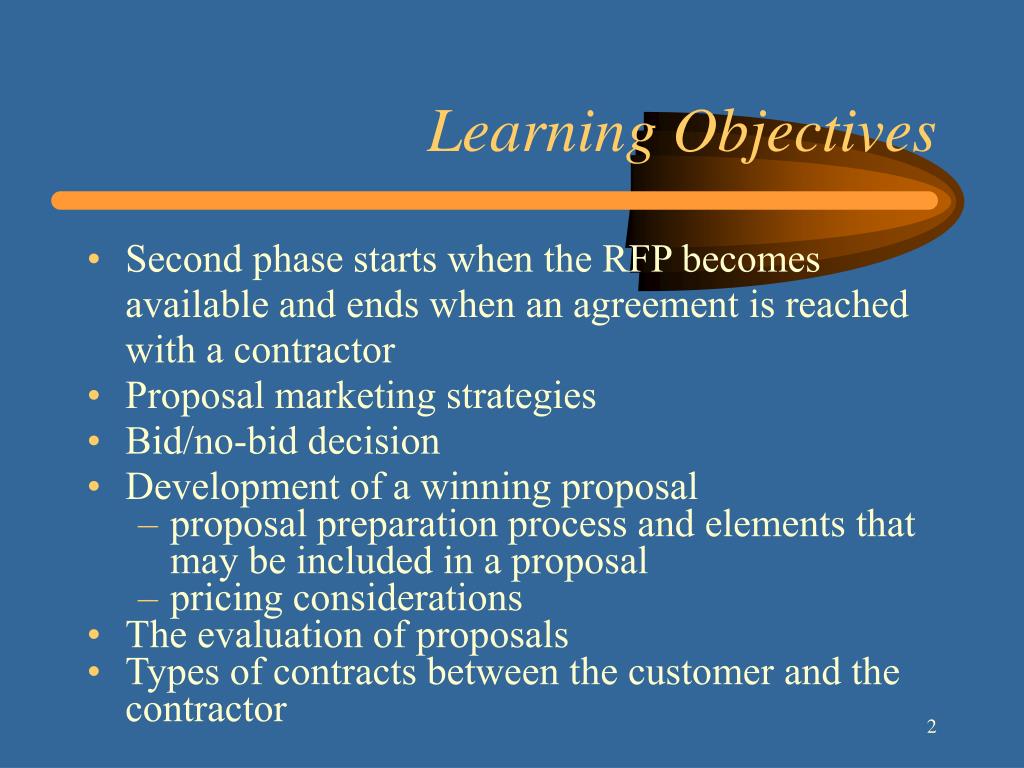 Learning Objectives

• Second phase starts when the RFP becomes available and ends when an agreement is reached with a contractor
• Proposal marketing strategies
• Bid/no-bid decision
• Development of a winning proposal
– proposal preparation process and elements that may be included in a proposal
– pricing considerations
• The evaluation of proposals
• Types of contracts between the customer and the contractor

2